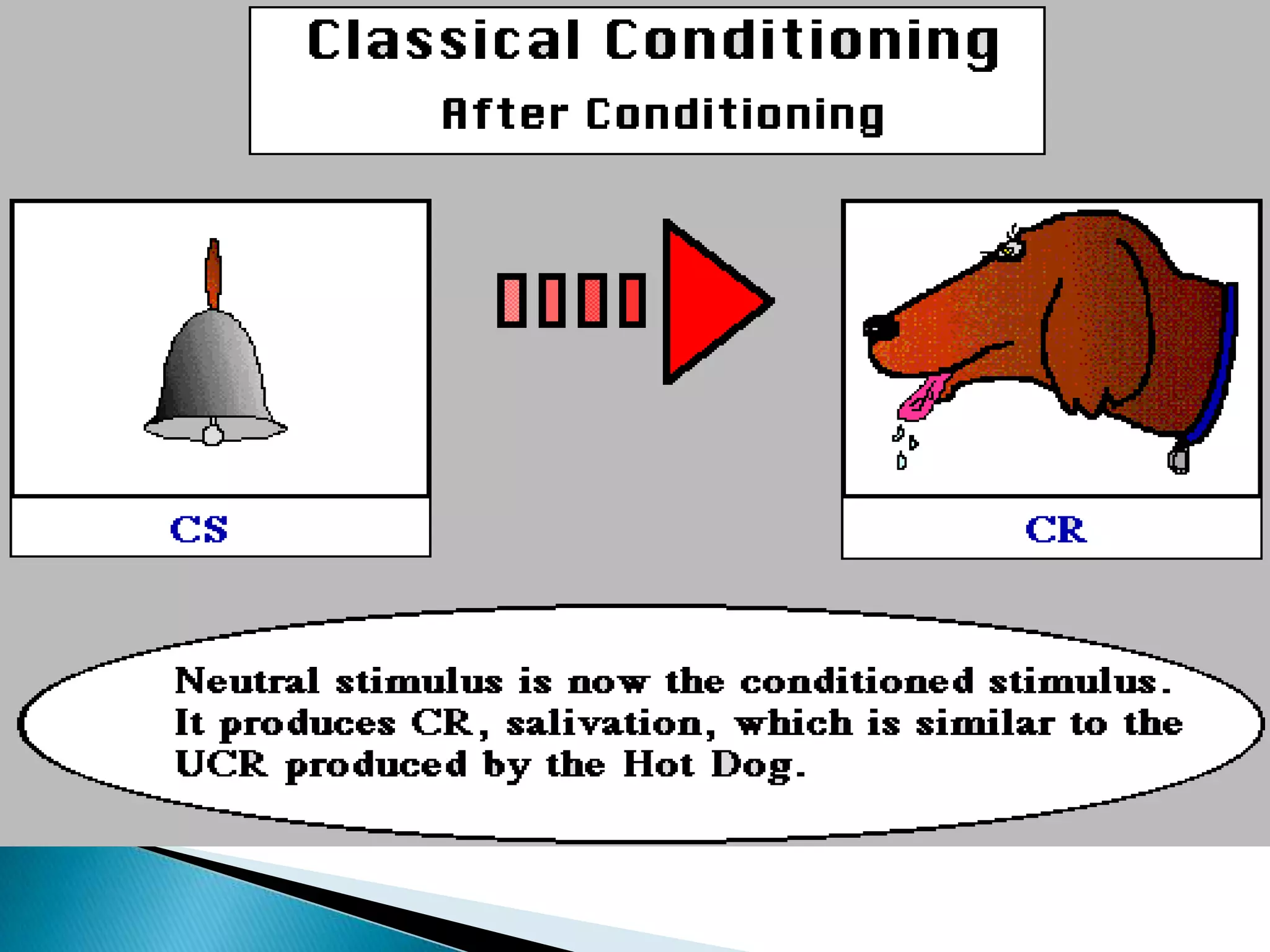 Classical Conditioning
After Conditioning

CS

CR

Neutral stimulus is now the conditioned stimulus. It produces CR, salivation, which is similar to the UCR produced by the Hot Dog.